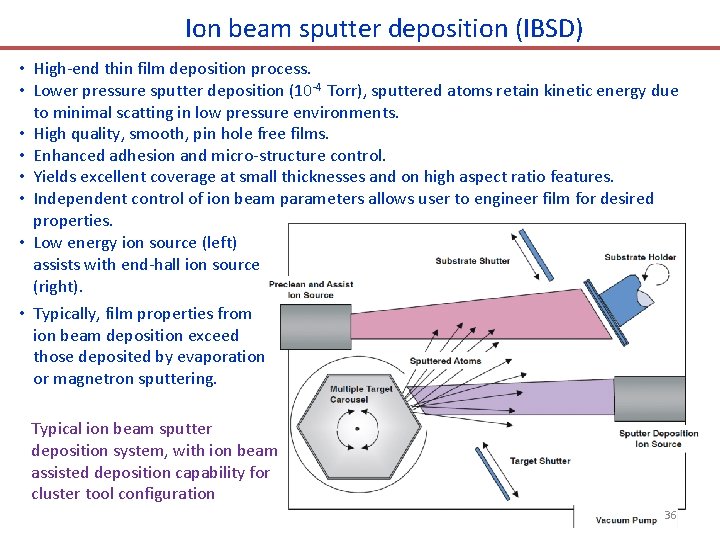 Ion beam sputter deposition (IBSD)

• High-end thin film deposition process.
• Lower pressure sputter deposition ($10^{-4}$ Torr), sputtered atoms retain kinetic energy due to minimal scatting in low pressure environments.
• High quality, smooth, pin hole free films.
• Enhanced adhesion and micro-structure control.
• Yields excellent coverage at small thicknesses and on high aspect ratio features.
• Independent control of ion beam parameters allows user to engineer film for desired properties.
• Low energy ion source (left) assists with end-hall ion source (right).
• Typically, film properties from ion beam deposition exceed those deposited by evaporation or magnetron sputtering.

Typical ion beam sputter deposition system, with ion beam assisted deposition capability for cluster tool configuration

Substrate Shutter
Substrate Holder
Preclean and Assist Ion Source
Sputtered Atoms
Multiple Target Carousel
Sputter Deposition Ion Source
Target Shutter
Vacuum Pump

36